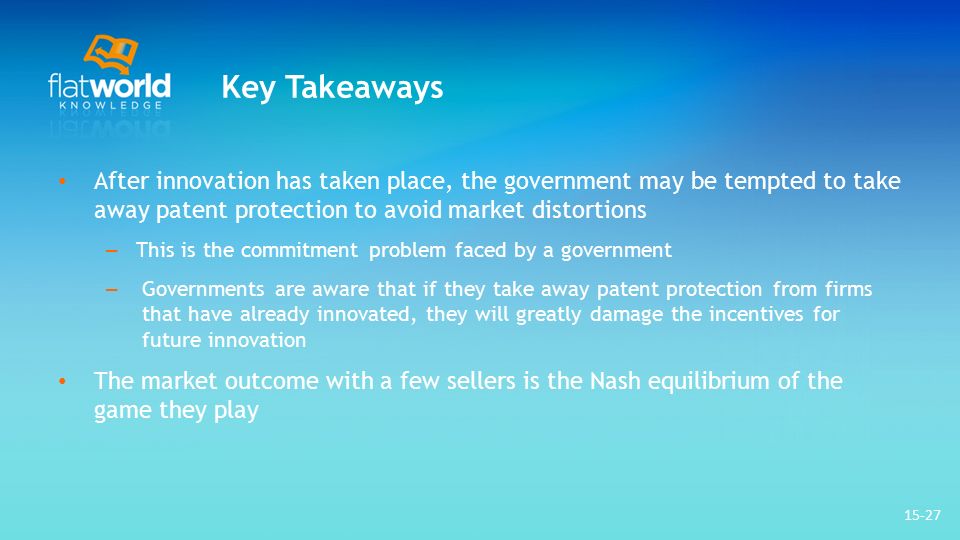 flatworld
KNOWLEDGE

Key Takeaways

• After innovation has taken place, the government may be tempted to take away patent protection to avoid market distortions

– This is the commitment problem faced by a government

– Governments are aware that if they take away patent protection from firms that have already innovated, they will greatly damage the incentives for future innovation

• The market outcome with a few sellers is the Nash equilibrium of the game they play

15-27